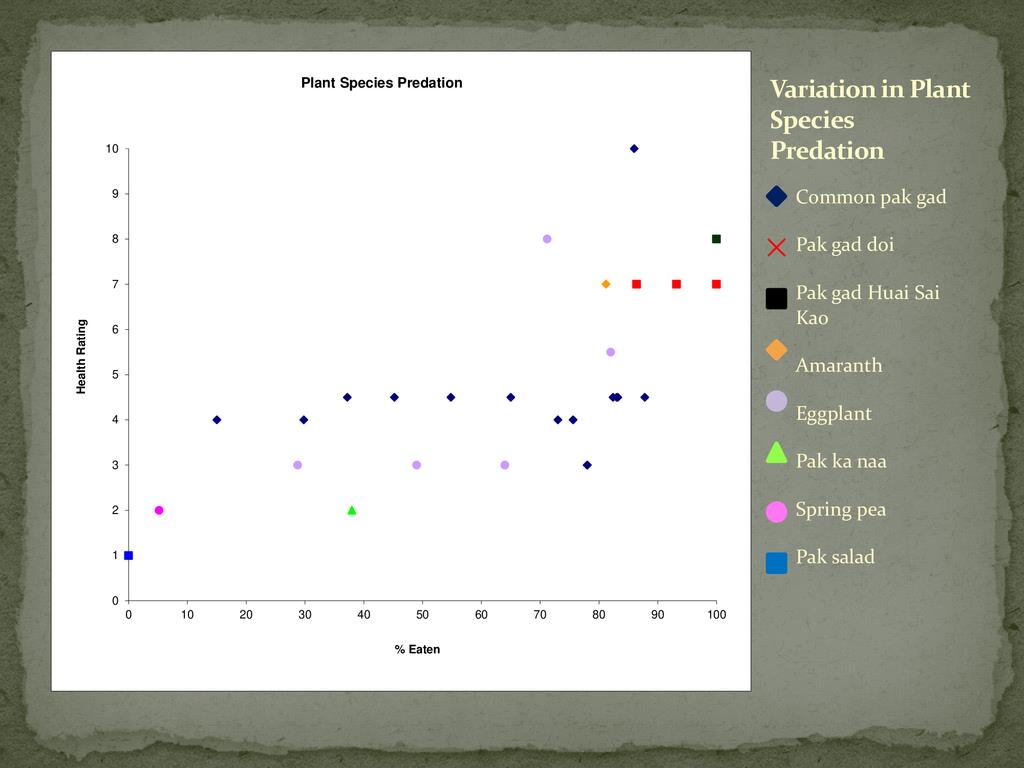 Plant Species Predation

Health Rating

10
9
8
7
6
5
4
3
2
1
0

0 10 20 30 40 50 60 70 80 90 100

% Eaten

Variation in Plant Species Predation

Common pak gad

Pak gad doi

Pak gad Huai Sai Kao

Amaranth

Eggplant

Pak ka naa

Spring pea

Pak salad